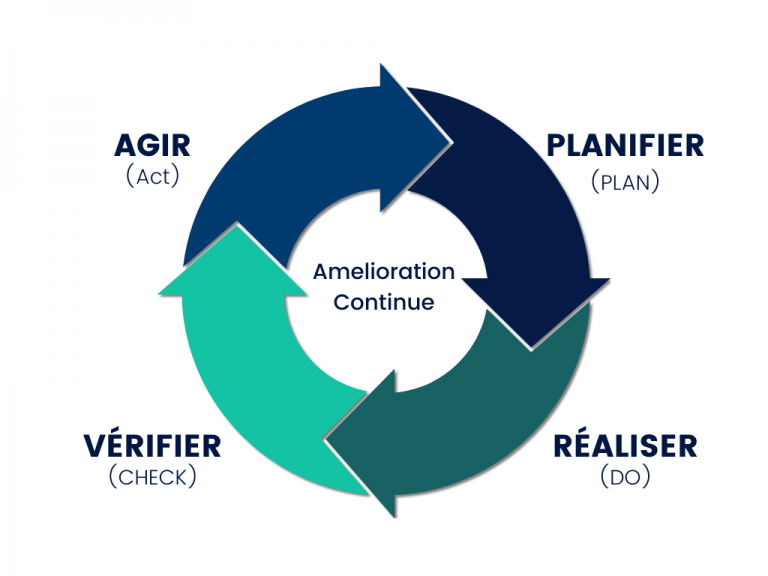 AGIR
(Act)

PLANIFIER
(PLAN)

Amelioration Continue

VÉRIFIER
(CHECK)

RÉALISER
(DO)